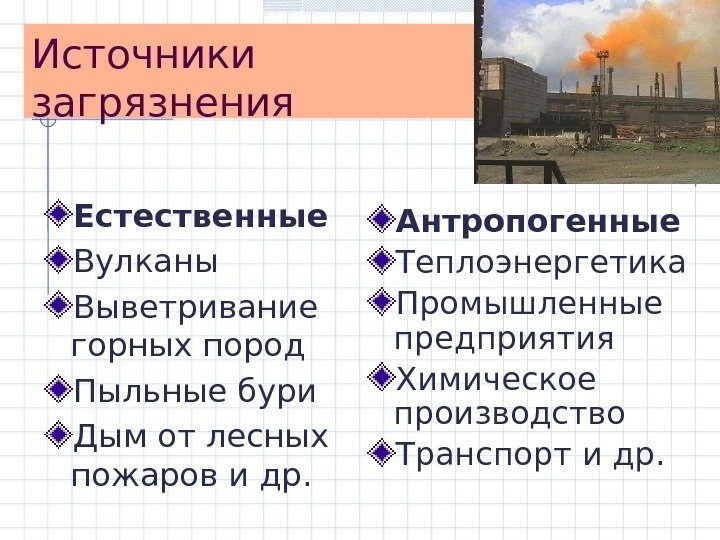 Источники загрязнения

Естественные
Вулканы
Выветривание горных пород
Пыльные бури
Дым от лесных пожаров и др.

Антропогенные
Теплоэнергетика
Промышленные предприятия
Химическое производство
Транспорт и др.